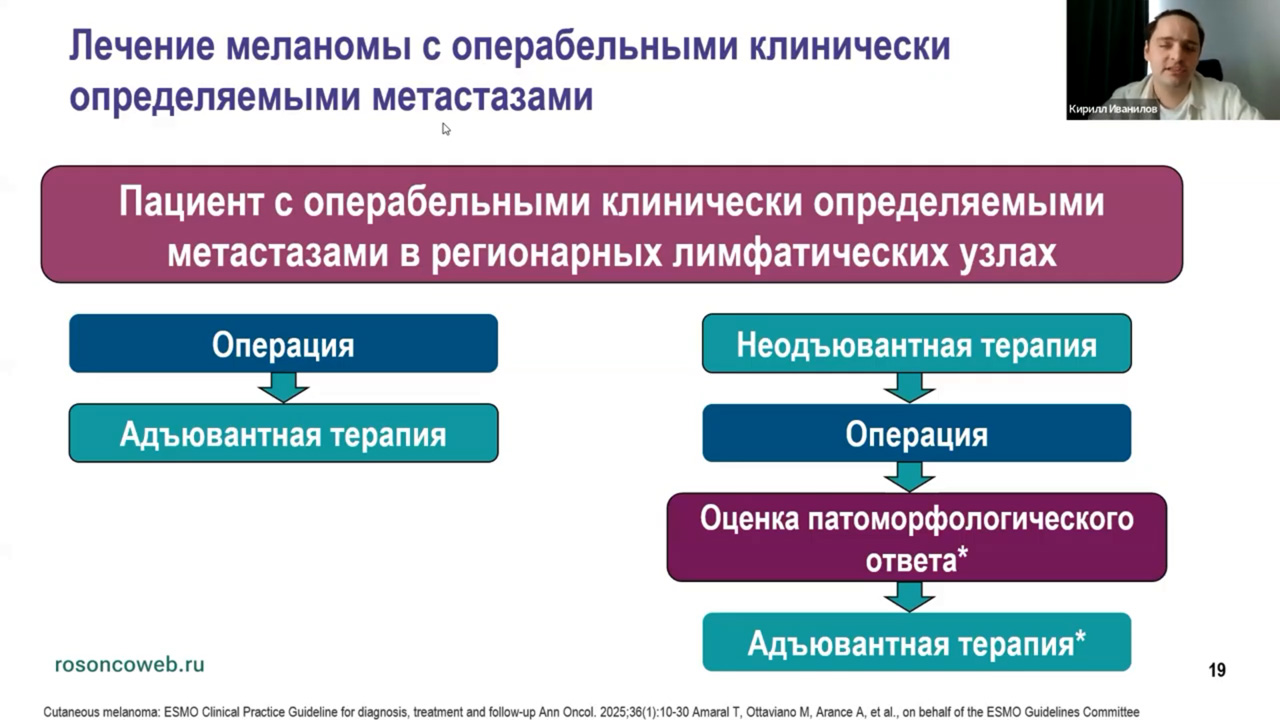 Лечение меланомы с операбельными клинически определяемыми метастазами

Кирилл Иванилов

Пациент с операбельными клинически определяемыми метастазами в регионарных лимфатических узлах

Операция

Адъювантная терапия

Неодъювантная терапия

Операция

Оценка патоморфологического ответа*

Адъювантная терапия*

rosoncoweb.ru

19

Cutaneous melanoma: ESMO Clinical Practice Guideline for diagnosis, treatment and follow-up Ann Oncol. 2025;36(1):10-30 Amaral T, Ottaviano M, Arance A, et al., on behalf of the ESMO Guidelines Committee